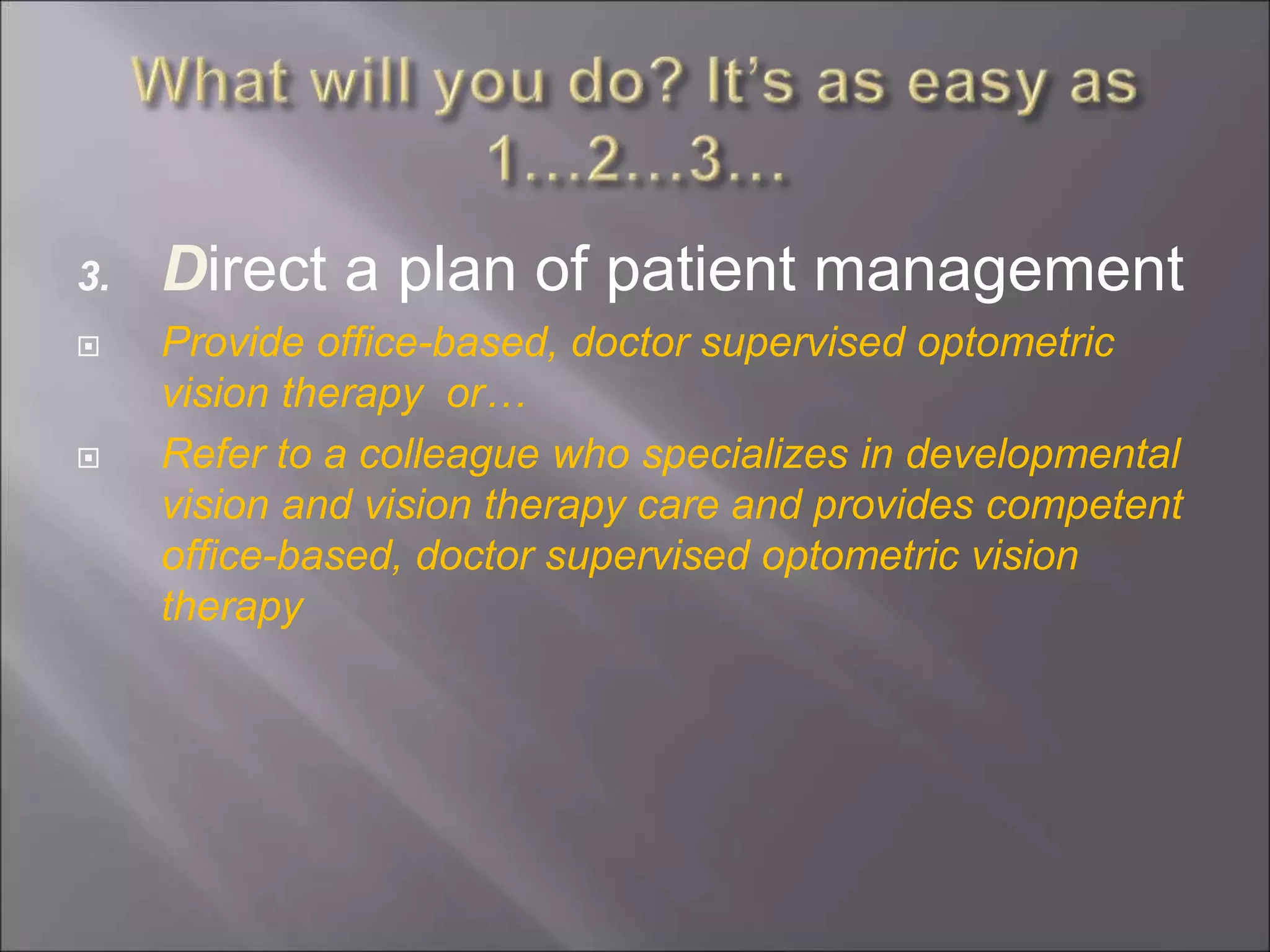 What will you do? It's as easy as 1…2…3…

3. Direct a plan of patient management

Provide office-based, doctor supervised optometric vision therapy or…

Refer to a colleague who specializes in developmental vision and vision therapy care and provides competent office-based, doctor supervised optometric vision therapy